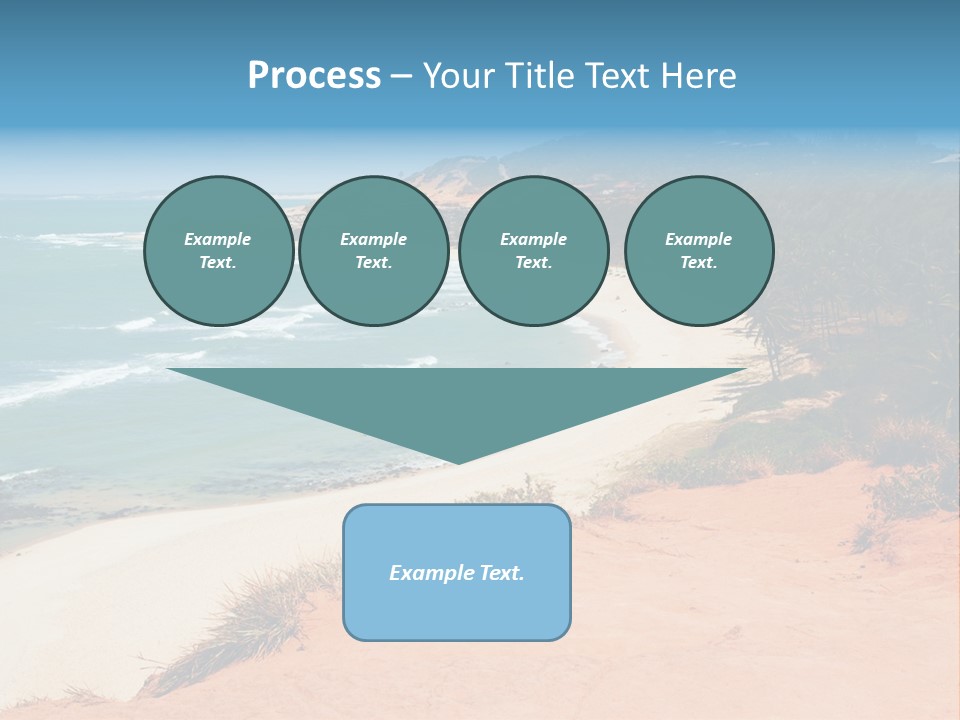 Process – Your Title Text Here

Example Text.

Example Text.

Example Text.

Example Text.

Example Text.